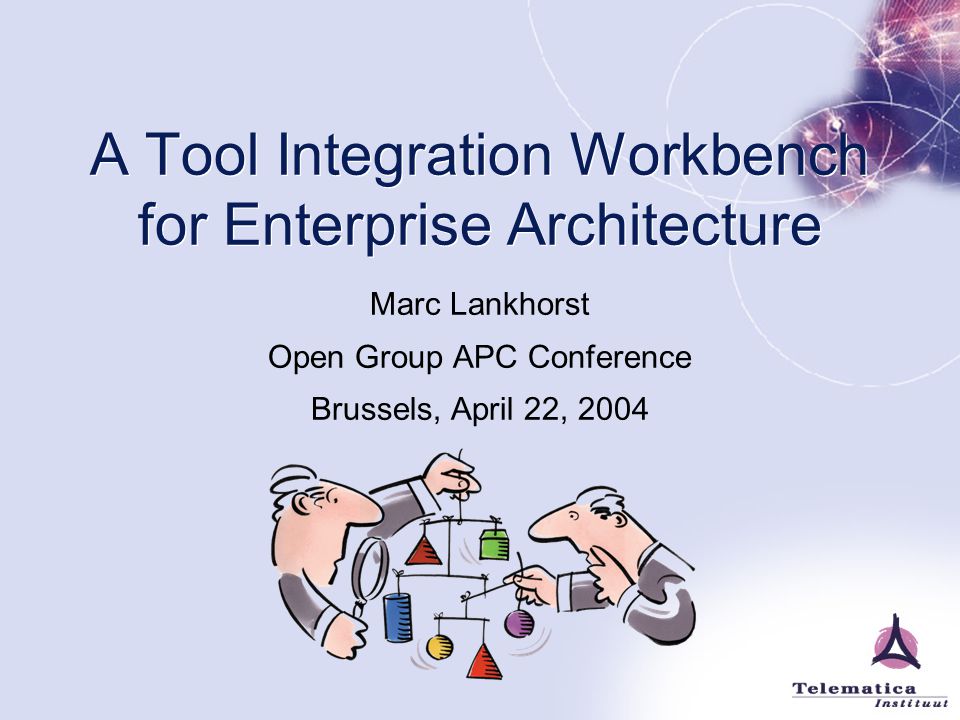 A Tool Integration Workbench for Enterprise Architecture

Marc Lankhorst

Open Group APC Conference

Brussels, April 22, 2004

Telematica Instituut